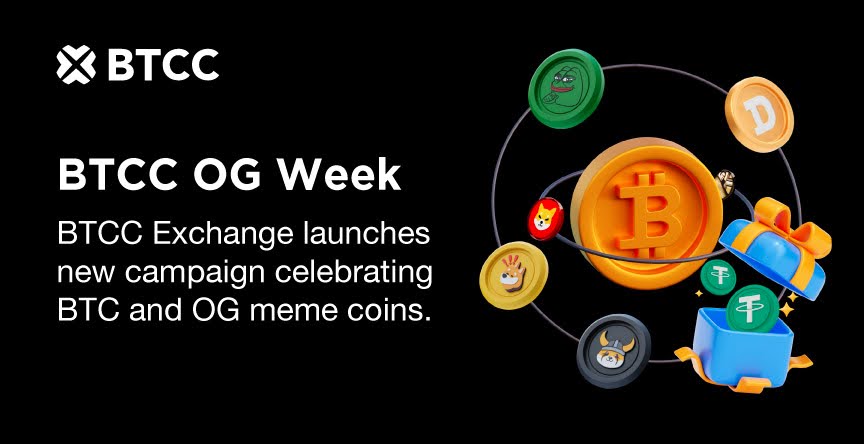 BTCC

BTCC OG Week

BTCC Exchange launches new campaign celebrating BTC and OG meme coins.